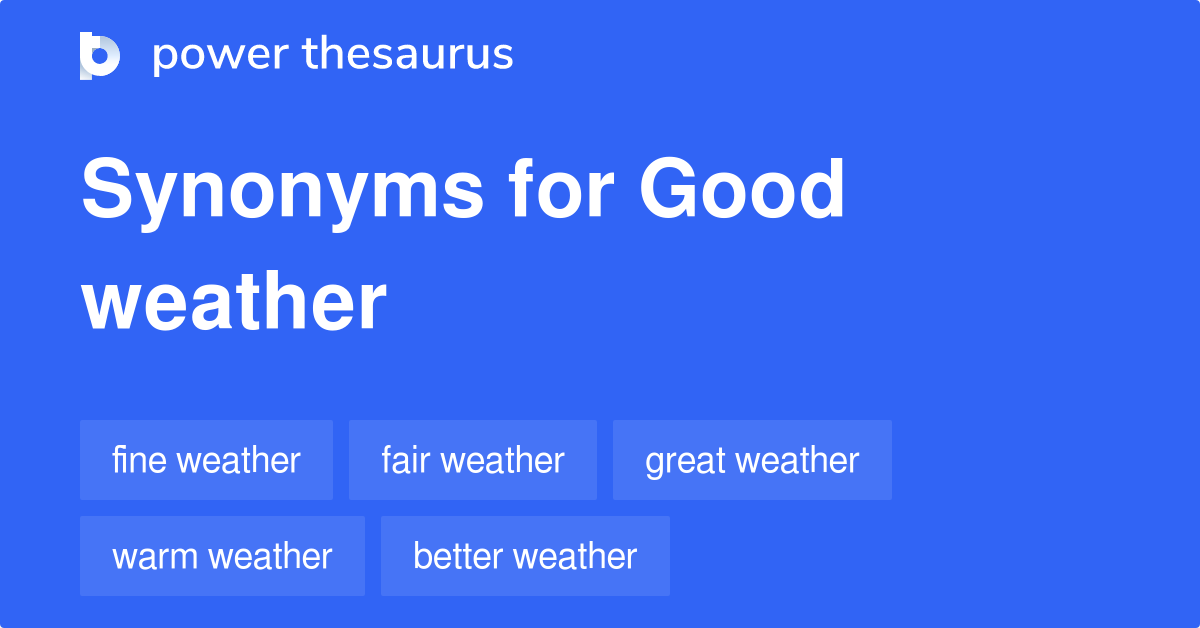 power thesaurus

Synonyms for Good weather

fine weather
fair weather
great weather
warm weather
better weather